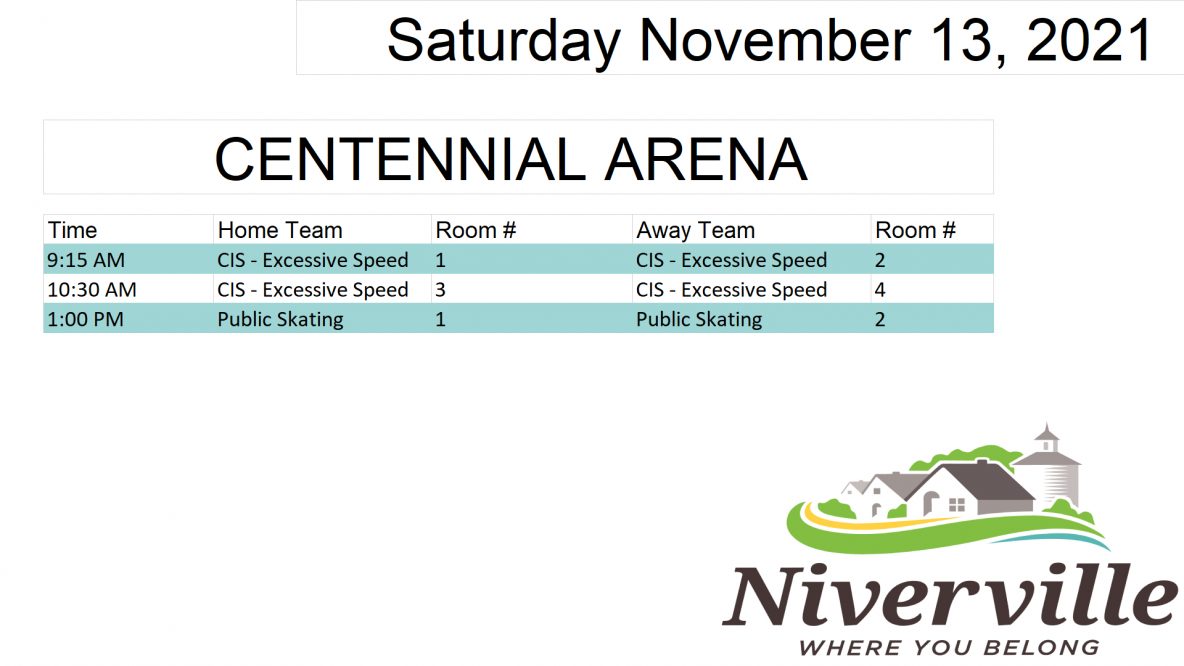 Saturday November 13, 2021

CENTENNIAL ARENA

| Time | Home Team | Room # | Away Team | Room # |
|---|---|---|---|---|
| 9:15 AM | CIS - Excessive Speed | 1 | CIS - Excessive Speed | 2 |
| 10:30 AM | CIS - Excessive Speed | 3 | CIS - Excessive Speed | 4 |
| 1:00 PM | Public Skating | 1 | Public Skating | 2 |

Niverville
WHERE YOU BELONG